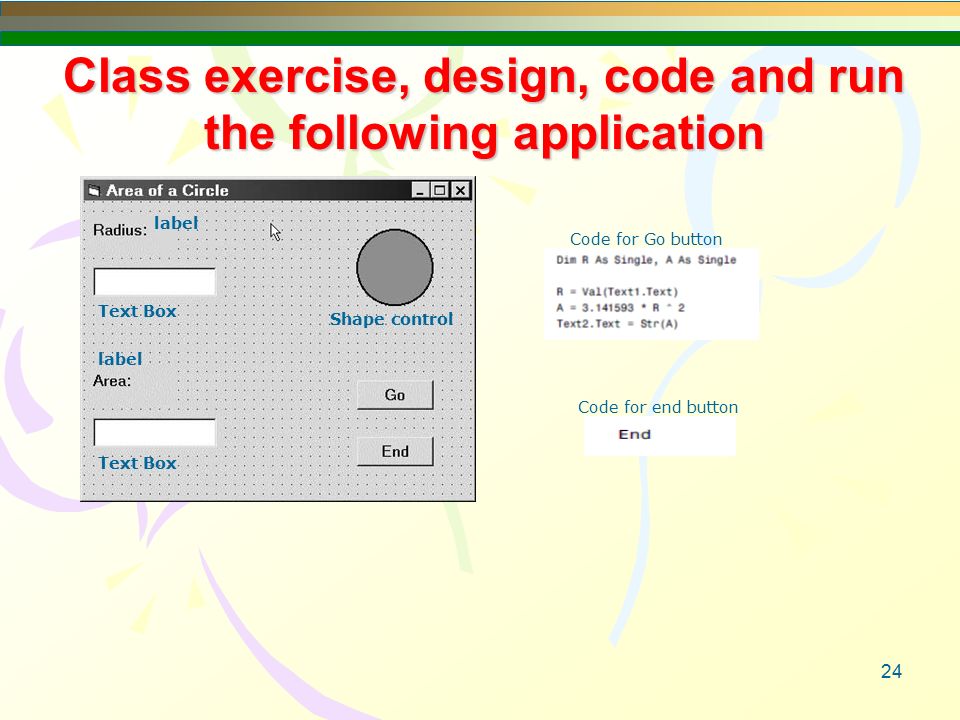 Class exercise, design, code and run the following application

Area of a Circle

Radius: label

Text Box

Shape control

label
Area:

Go

Text Box

End

Code for Go button

Dim R As Single, A As Single

R = Val(Text1.Text)
A = 3.141593 * R ^ 2
Text2.Text = Str(A)

Code for end button

End

24